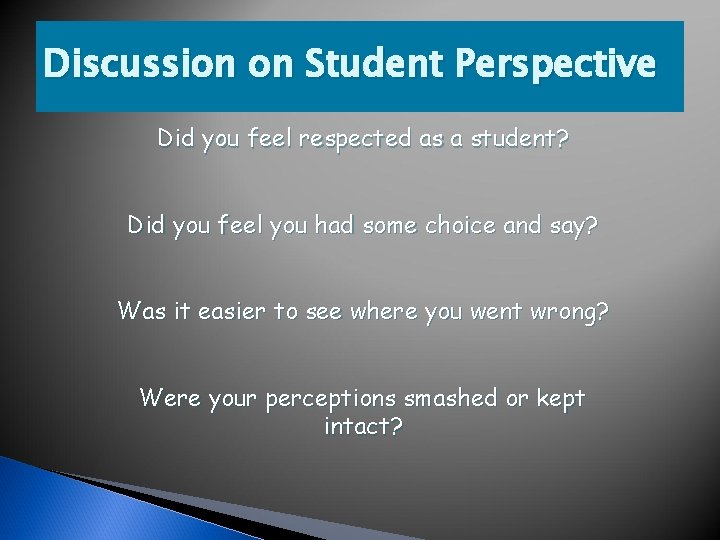 Discussion on Student Perspective

Did you feel respected as a student?

Did you feel you had some choice and say?

Was it easier to see where you went wrong?

Were your perceptions smashed or kept intact?